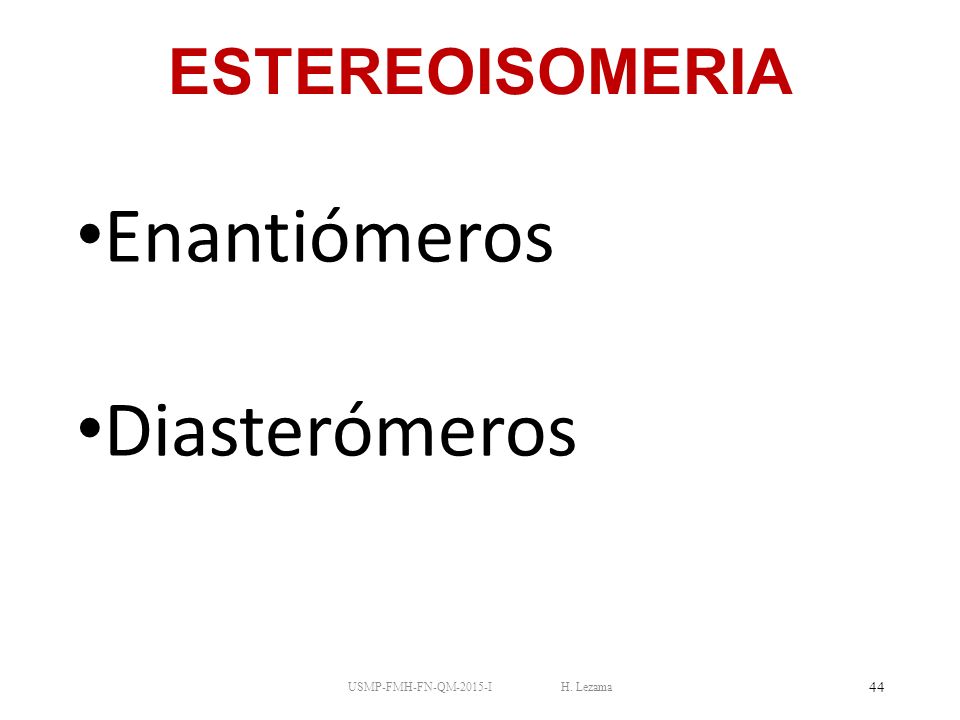 ESTEREOISOMERIA

•Enantiómeros

•Diasterómeros

USMP-FMH-FN-QM-2015-I H. Lezama 44